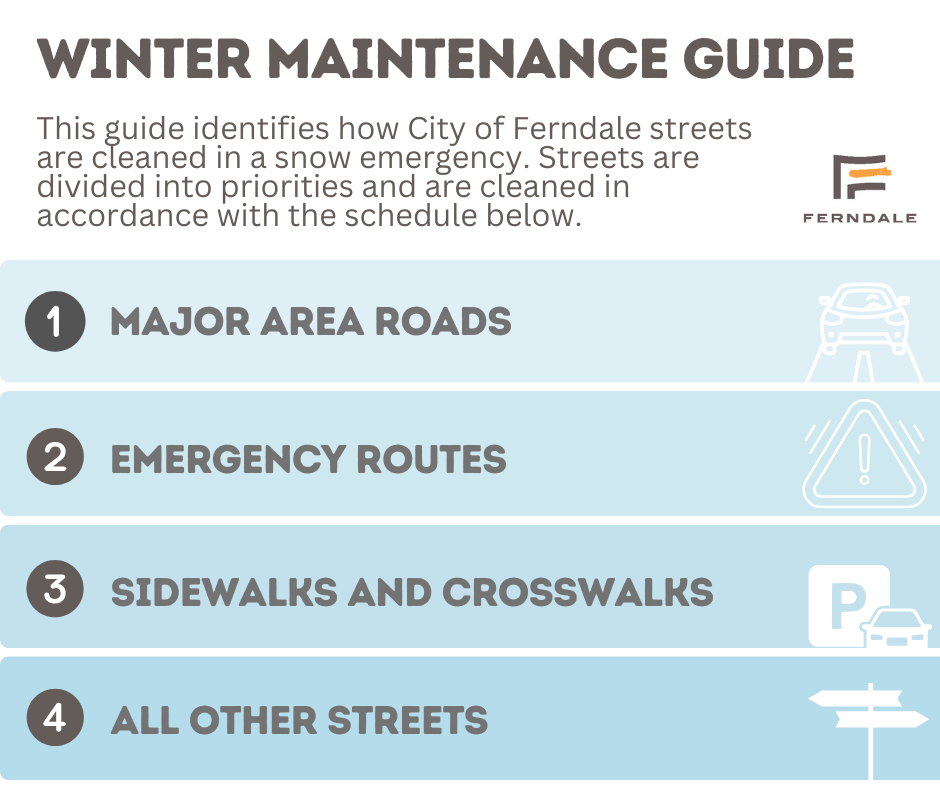 WINTER MAINTENANCE GUIDE

This guide identifies how City of Ferndale streets are cleaned in a snow emergency. Streets are divided into priorities and are cleaned in accordance with the schedule below.

FERNDALE

1 MAJOR AREA ROADS

2 EMERGENCY ROUTES

3 SIDEWALKS AND CROSSWALKS

P

4 ALL OTHER STREETS